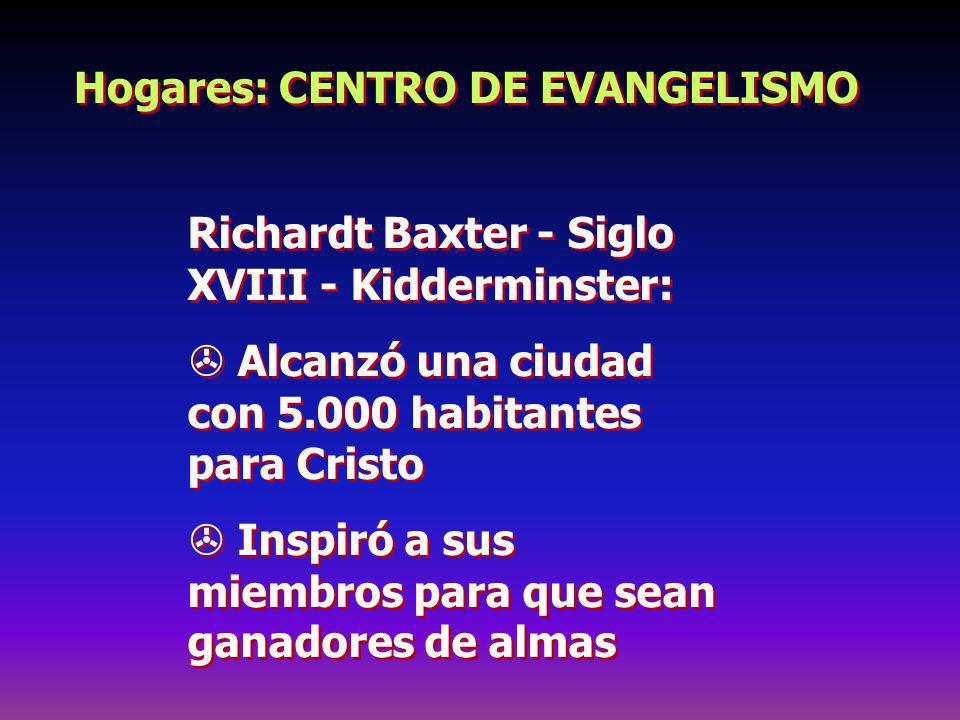 Hogares: CENTRO DE EVANGELISMO

Richardt Baxter - Siglo XVIII - Kidderminster:

Alcanzó una ciudad con 5.000 habitantes para Cristo

Inspiró a sus miembros para que sean ganadores de almas